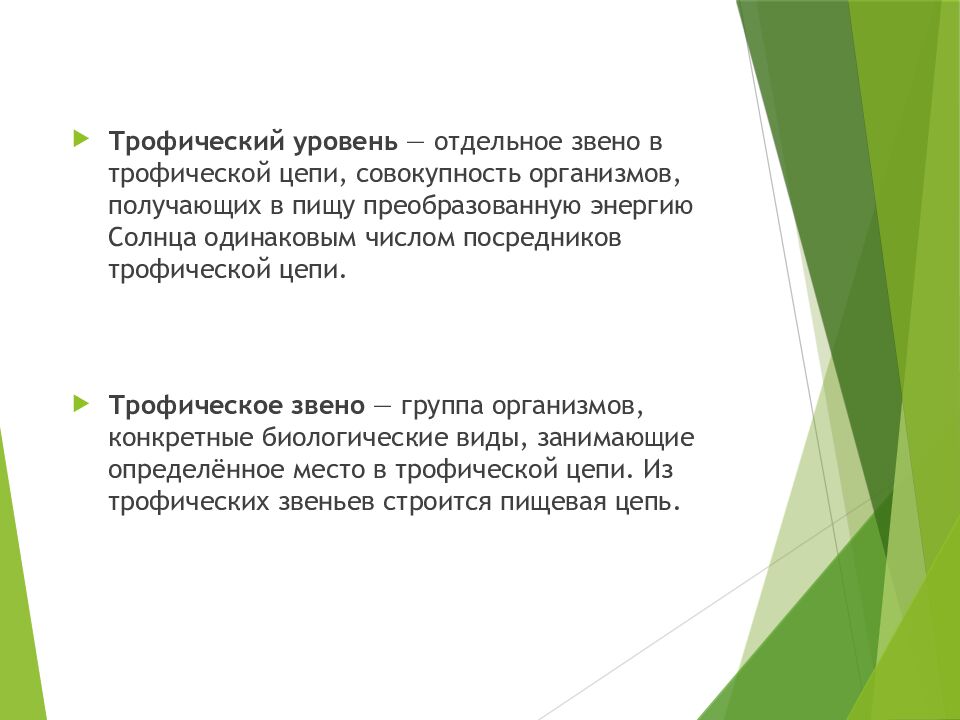 Трофический уровень — отдельное звено в трофической цепи, совокупность организмов, получающих в пищу преобразованную энергию Солнца одинаковым числом посредников трофической цепи.

Трофическое звено — группа организмов, конкретные биологические виды, занимающие определённое место в трофической цепи. Из трофических звеньев строится пищевая цепь.